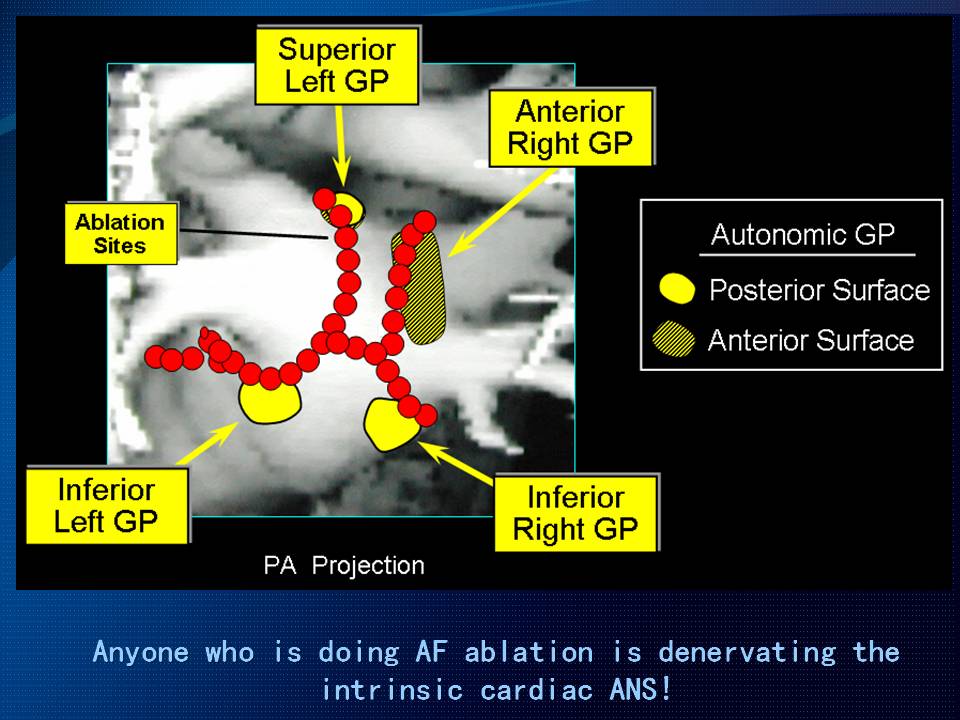 Superior Left GP

Anterior Right GP

Ablation Sites

Autonomic GP

Posterior Surface

Anterior Surface

Inferior Left GP

Inferior Right GP

PA Projection

Anyone who is doing AF ablation is denervating the intrinsic cardiac ANS!